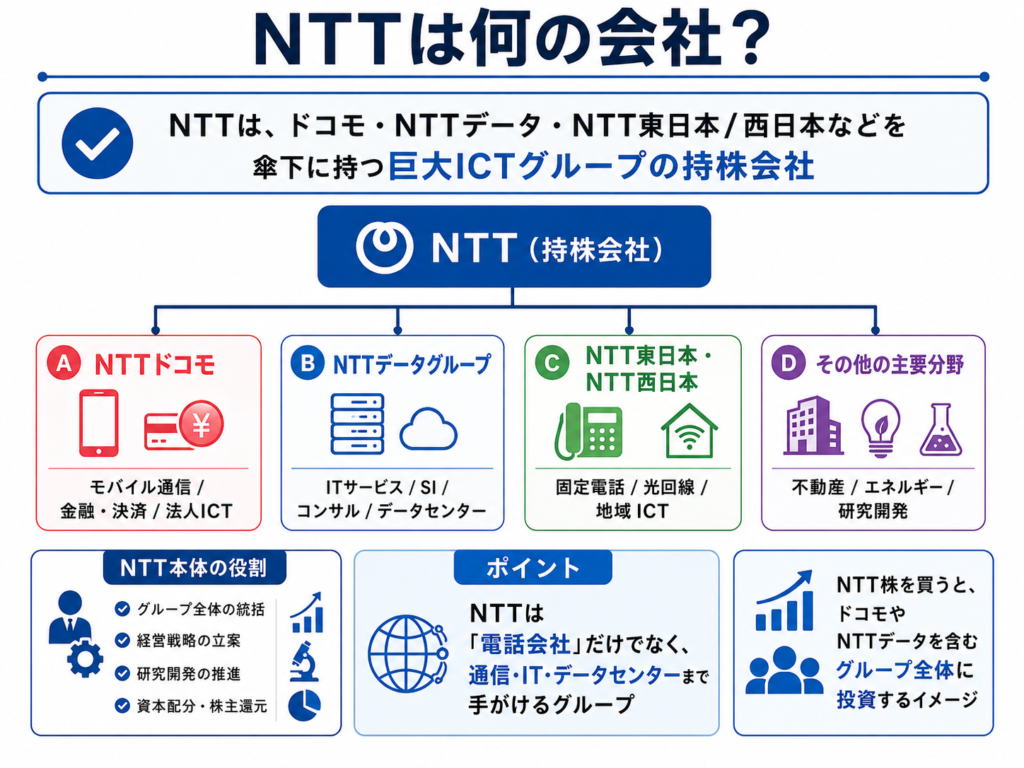 NTTは何の会社？

NTTは、ドコモ・NTTデータ・NTT東日本/西日本などを傘下に持つ巨大ICTグループの持株会社

NTT（持株会社）

A NTTドコモ

モバイル通信 / 金融・決済 / 法人ICT

B NTTデータグループ

ITサービス / SI / コンサル / データセンター

C NTT東日本・NTT西日本

固定電話 / 光回線 / 地域 ICT

D その他の主要分野

不動産 / エネルギー / 研究開発

NTT本体の役割

グループ全体の統括
経営戦略の立案
研究開発の推進
資本配分・株主還元

ポイント

NTTは「電話会社」だけでなく、通信・IT・データセンターまで手がけるグループ

NTT株を買うと、ドコモやNTTデータを含むグループ全体に投資するイメージ